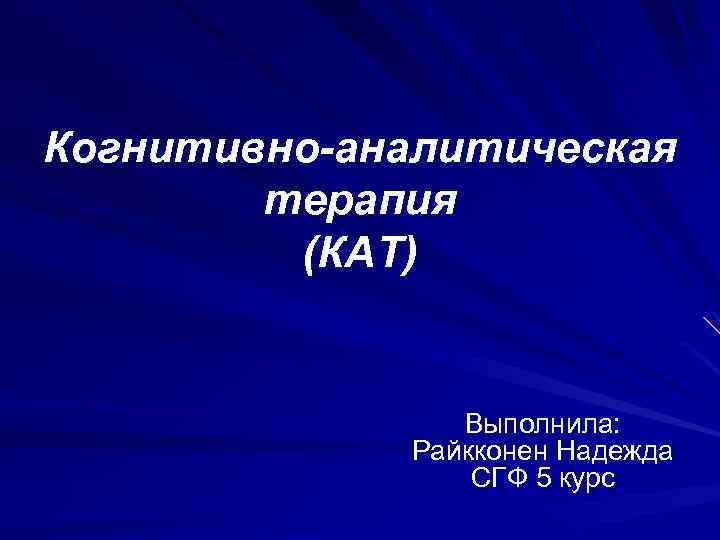 Когнитивно-аналитическая терапия (КАТ)

Выполнила:
Райкконен Надежда
СГФ 5 курс